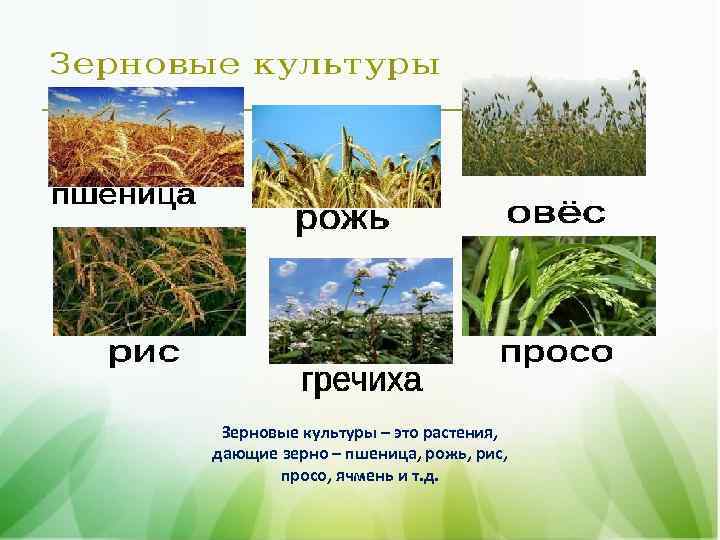 Зерновые культуры

пшеница

рожь

овёс

рис

гречиха

просо

Зерновые культуры – это растения, дающие зерно – пшеница, рожь, рис, просо, ячмень и т.д.